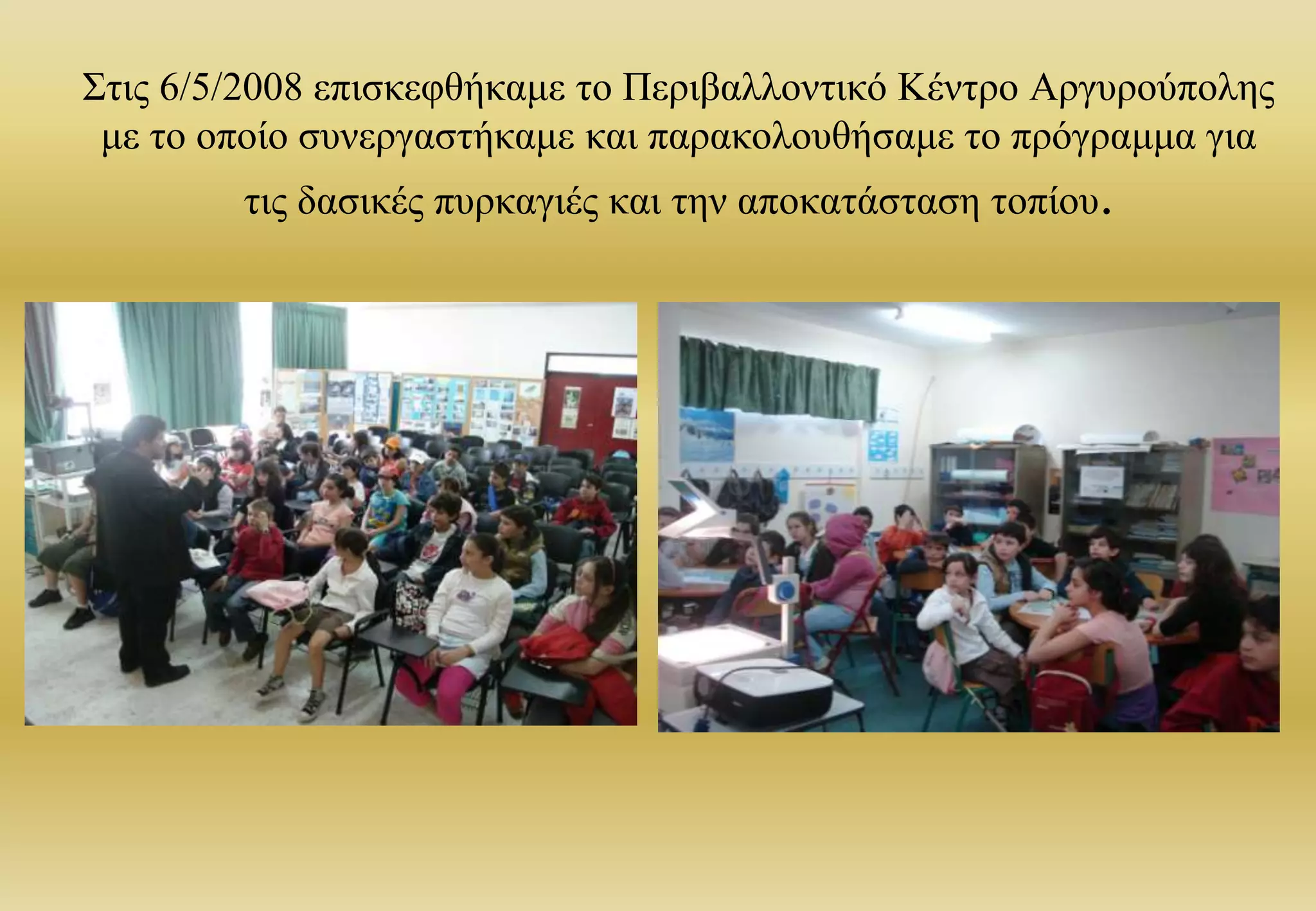 Στις 6/5/2008 επισκεφθήκαμε το Περιβαλλοντικό Κέντρο Αργυρούπολης με το οποίο συνεργαστήκαμε και παρακολουθήσαμε το πρόγραμμα για τις δασικές πυρκαγιές και την αποκατάσταση τοπίου.